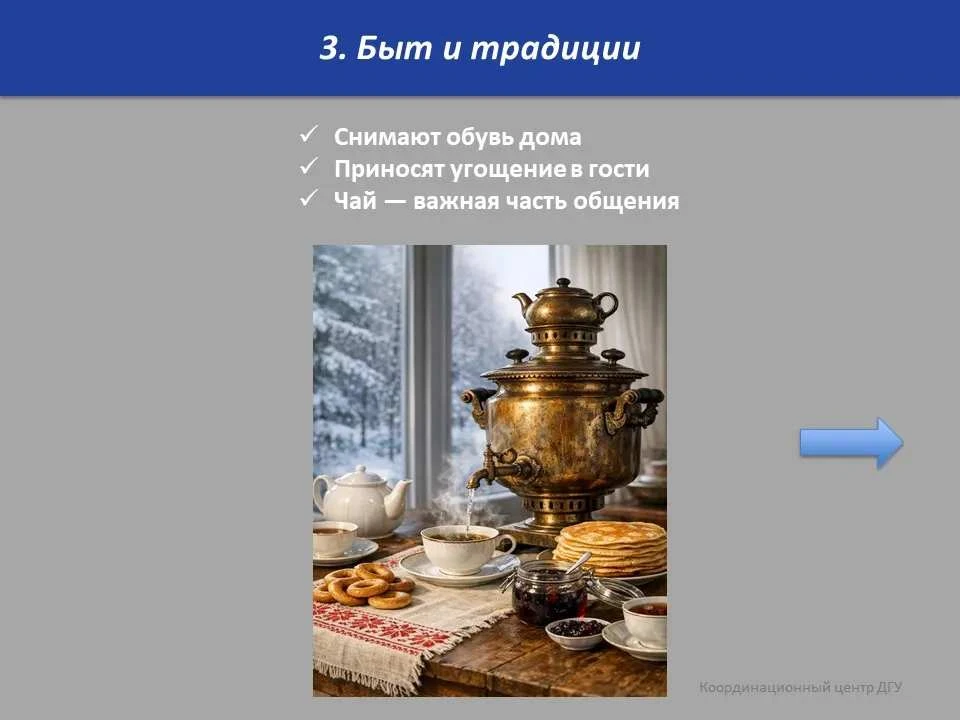 3. Быт и традиции

✓ Снимают обувь дома
✓ Приносят угощение в гости
✓ Чай — важная часть общения

Координационный центр ДГУ